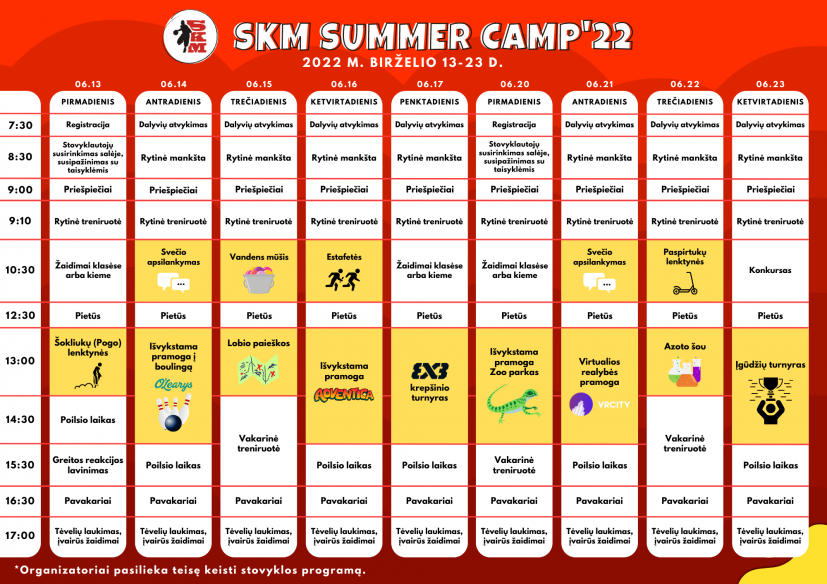 SKM

SKM SUMMER CAMP'22

2022 M. BIRŽELIO 13-23 D.

| | 06.13 PIRMADIENIS | 06.14 ANTRADIENIS | 06.15 TREČIADIENIS | 06.16 KETVIRTADIENIS | 06.17 PENKTADIENIS | 06.20 PIRMADIENIS | 06.21 ANTRADIENIS | 06.22 TREČIADIENIS | 06.23 KETVIRTADIENIS |
|---|---|---|---|---|---|---|---|---|---|
| 7:30 | Registracija | Dalyvių atvykimas | Dalyvių atvykimas | Dalyvių atvykimas | Dalyvių atvykimas | Registracija | Dalyvių atvykimas | Dalyvių atvykimas | Dalyvių atvykimas |
| 8:30 | Stovyklautojų susirinkimas salėje, susipažinimas su taisyklėmis | Rytinė mankšta | Rytinė mankšta | Rytinė mankšta | Rytinė mankšta | Stovyklautojų susirinkimas salėje, susipažinimas su taisyklėmis | Rytinė mankšta | Rytinė mankšta | Rytinė mankšta |
| 9:00 | Priešpiečiai | Priešpiečiai | Priešpiečiai | Priešpiečiai | Priešpiečiai | Priešpiečiai | Priešpiečiai | Priešpiečiai | Priešpiečiai |
| 9:10 | Rytinė treniruotė | Rytinė treniruotė | Rytinė treniruotė | Rytinė treniruotė | Rytinė treniruotė | Rytinė treniruotė | Rytinė treniruotė | Rytinė treniruotė | Rytinė treniruotė |
| 10:30 | Žaidimai klasėse arba kieme | Svečio apsilankymas | Vandens mūšis | Estafetės | Žaidimai klasėse arba kieme | Žaidimai klasėse arba kieme | Svečio apsilankymas | Paspirtukų lenktynės | Konkursas |
| 12:30 | Pietūs | Pietūs | Pietūs | Pietūs | Pietūs | Pietūs | Pietūs | Pietūs | Pietūs |
| 13:00 | Šokliukų (Pogo) lenktynės | Išvykstama pramoga į boulingą O'Learys | Lobio paieškos | Išvykstama pramoga ADVENTICA | 3X3 krepšinio turnyras | Išvykstama pramoga Zoo parkas | Virtualios realybės pramoga VRCITY | Azoto šou | Įgūdžių turnyras |
| 14:30 | Poilsio laikas | | Vakarinė treniruotė | | | | | Vakarinė treniruotė | |
| 15:30 | Greitos reakcijos lavinimas | Poilsio laikas | | Poilsio laikas | Poilsio laikas | Vakarinė treniruotė | Poilsio laikas | | Poilsio laikas |
| 16:30 | Pavakariai | Pavakariai | Pavakariai | Pavakariai | Pavakariai | Pavakariai | Pavakariai | Pavakariai | Pavakariai |
| 17:00 | Tėvelių laukimas, įvairūs žaidimai | Tėvelių laukimas, įvairūs žaidimai | Tėvelių laukimas, įvairūs žaidimai | Tėvelių laukimas, įvairūs žaidimai | Tėvelių laukimas, įvairūs žaidimai | Tėvelių laukimas, įvairūs žaidimai | Tėvelių laukimas, įvairūs žaidimai | Tėvelių laukimas, įvairūs žaidimai | Tėvelių laukimas, įvairūs žaidimai |

*Organizatoriai pasilieka teisę keisti stovyklos programą.